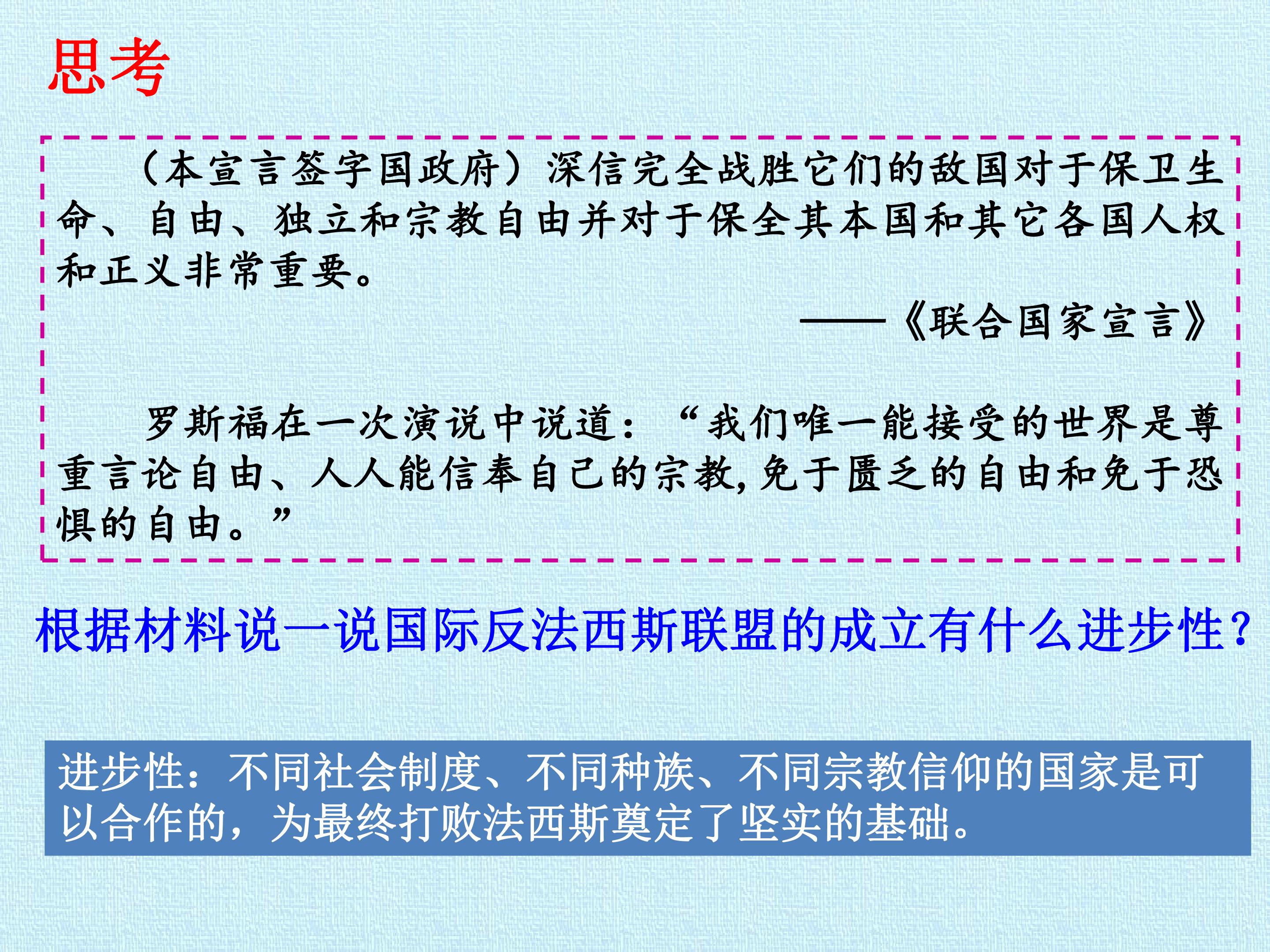 思考

（本宣言签字国政府）深信完全战胜它们的敌国对于保卫生命、自由、独立和宗教自由并对于保全其本国和其它各国人权和正义非常重要。

——《联合国家宣言》

罗斯福在一次演说中说道：“我们唯一能接受的世界是尊重言论自由、人人能信奉自己的宗教，免于匮乏的自由和免于恐惧的自由。”

根据材料说一说国际反法西斯联盟的成立有什么进步性？

进步性：不同社会制度、不同种族、不同宗教信仰的国家是可以合作的，为最终打败法西斯奠定了坚实的基础。